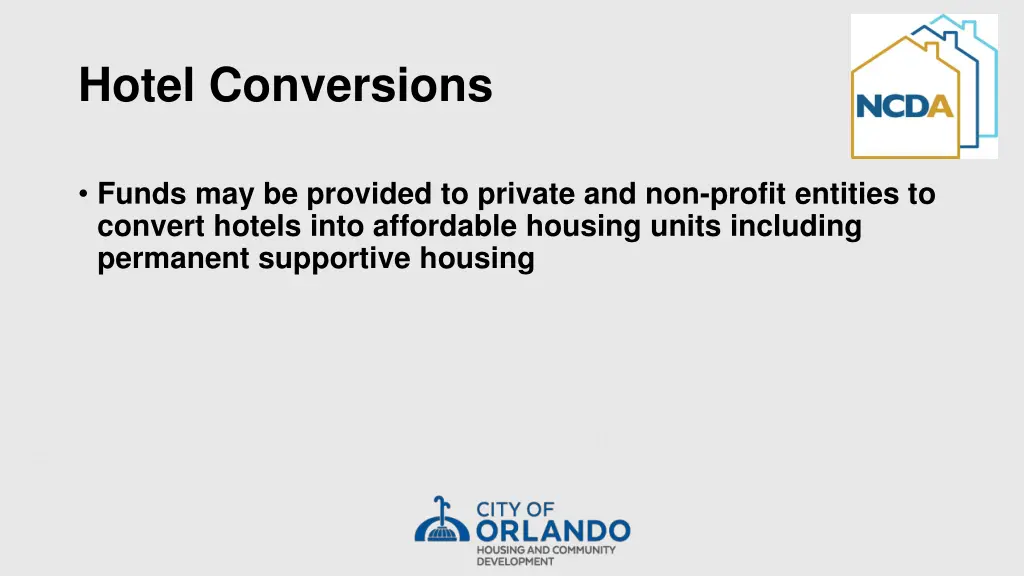 Hotel Conversions

NCDA

• Funds may be provided to private and non-profit entities to convert hotels into affordable housing units including permanent supportive housing

CITY OF ORLANDO
HOUSING AND COMMUNITY DEVELOPMENT